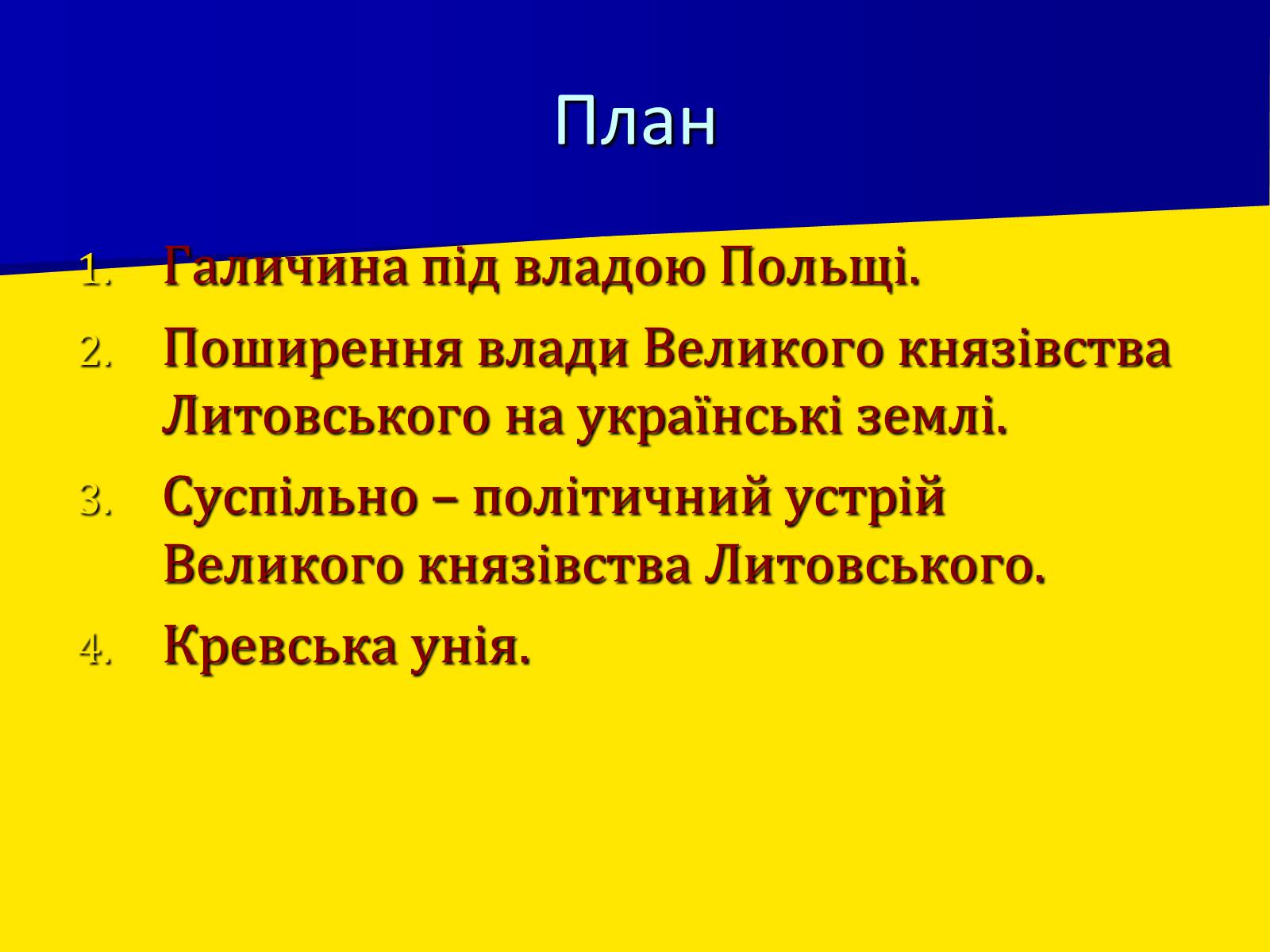 План

1. Галичина під владою Польщі.
2. Поширення влади Великого князівства Литовського на українські землі.
3. Суспільно – політичний устрій Великого князівства Литовського.
4. Кревська унія.